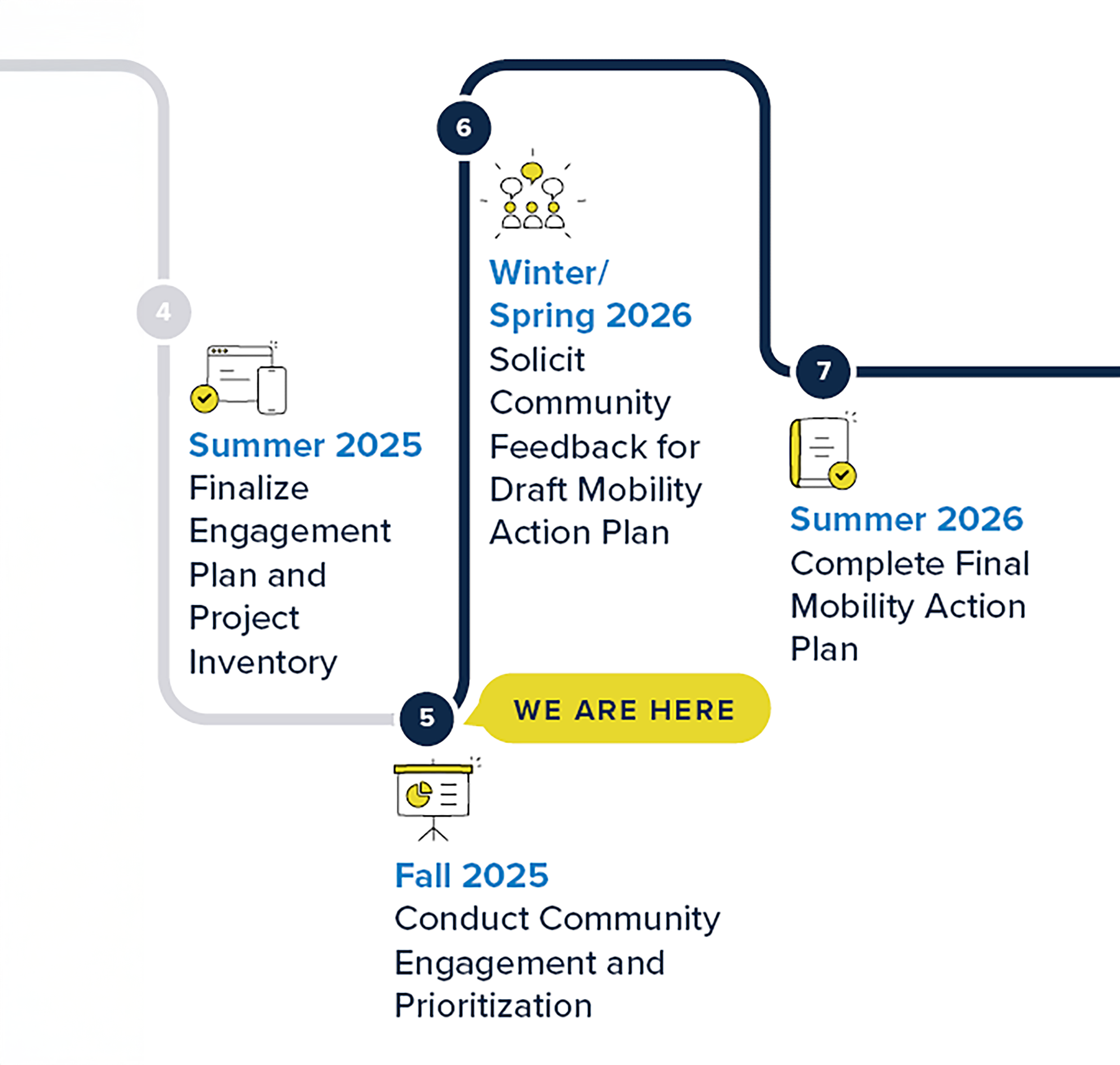 4

Summer 2025
Finalize Engagement Plan and Project Inventory

5

WE ARE HERE

Fall 2025
Conduct Community Engagement and Prioritization

6

Winter/ Spring 2026
Solicit Community Feedback for Draft Mobility Action Plan

7

Summer 2026
Complete Final Mobility Action Plan